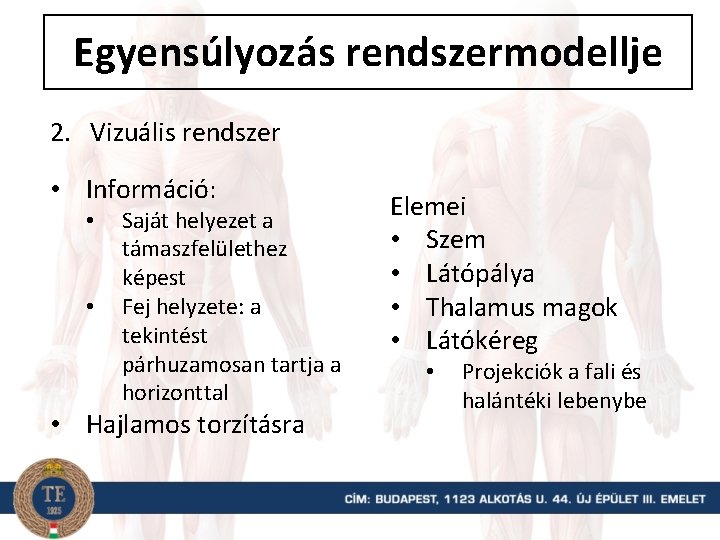 Egyensúlyozás rendszermodellje

2. Vizuális rendszer

• Információ:
  • Saját helyezet a támaszfelülethez képest
  • Fej helyzete: a tekintést párhuzamosan tartja a horizonttal
• Hajlamos torzításra

Elemei
• Szem
• Látópálya
• Thalamus magok
• Látókéreg
  • Projekciók a fali és halántéki lebenybe

TE 1925

CÍM: BUDAPEST, 1123 ALKOTÁS U. 44. ÚJ ÉPÜLET III. EMELET